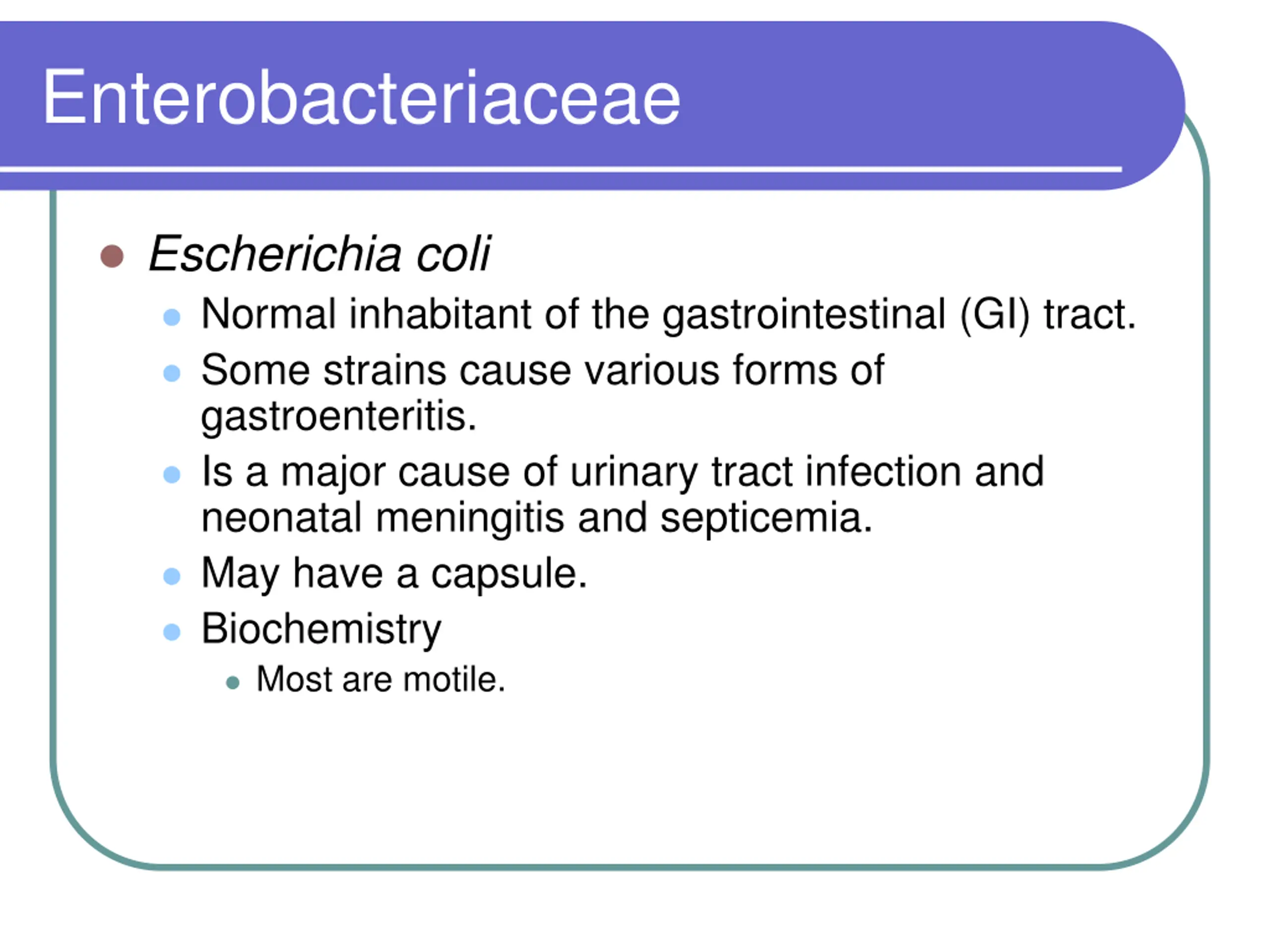 Enterobacteriaceae

- Escherichia coli
  - Normal inhabitant of the gastrointestinal (GI) tract.
  - Some strains cause various forms of gastroenteritis.
  - Is a major cause of urinary tract infection and neonatal meningitis and septicemia.
  - May have a capsule.
  - Biochemistry
    - Most are motile.